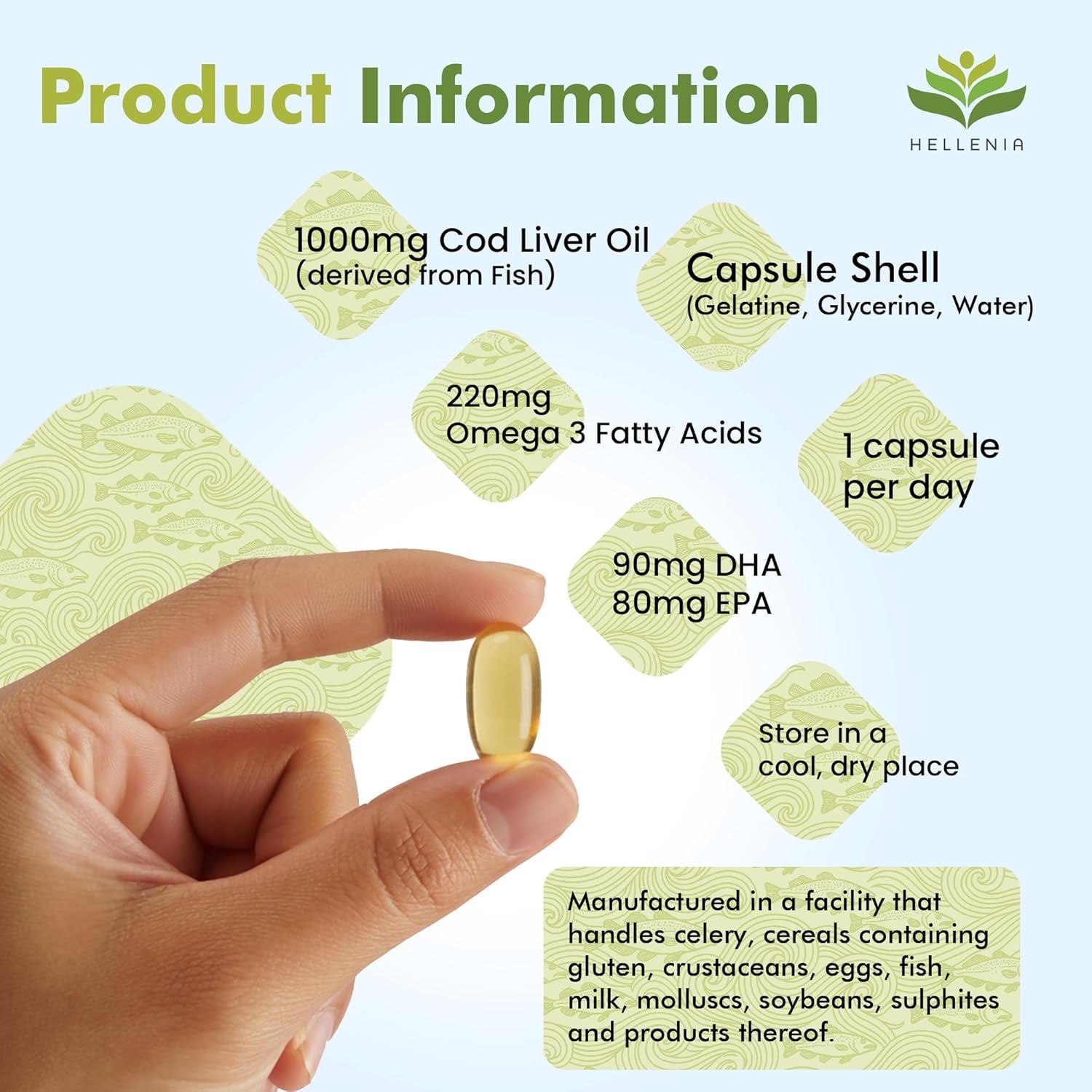 Product Information

HELLENIA

1000mg Cod Liver Oil
(derived from Fish)

Capsule Shell
(Gelatine, Glycerine, Water)

220mg
Omega 3 Fatty Acids

1 capsule
per day

90mg DHA
80mg EPA

Store in a
cool, dry place

Manufactured in a facility that handles celery, cereals containing gluten, crustaceans, eggs, fish, milk, molluscs, soybeans, sulphites and products thereof.